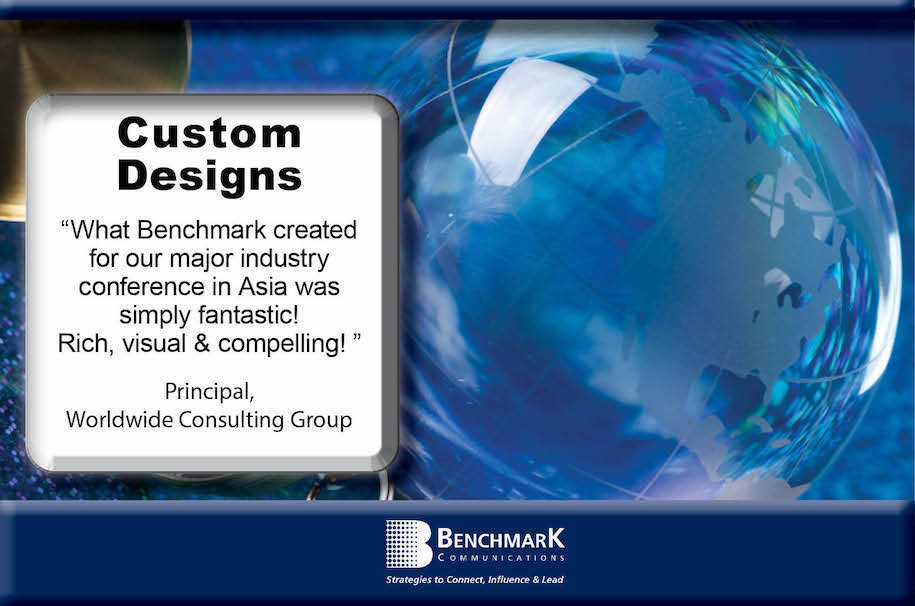 Custom Designs

“What Benchmark created for our major industry conference in Asia was simply fantastic! Rich, visual & compelling! ”

Principal,
Worldwide Consulting Group

BENCHMARK
COMMUNICATIONS
Strategies to Connect, Influence & Lead